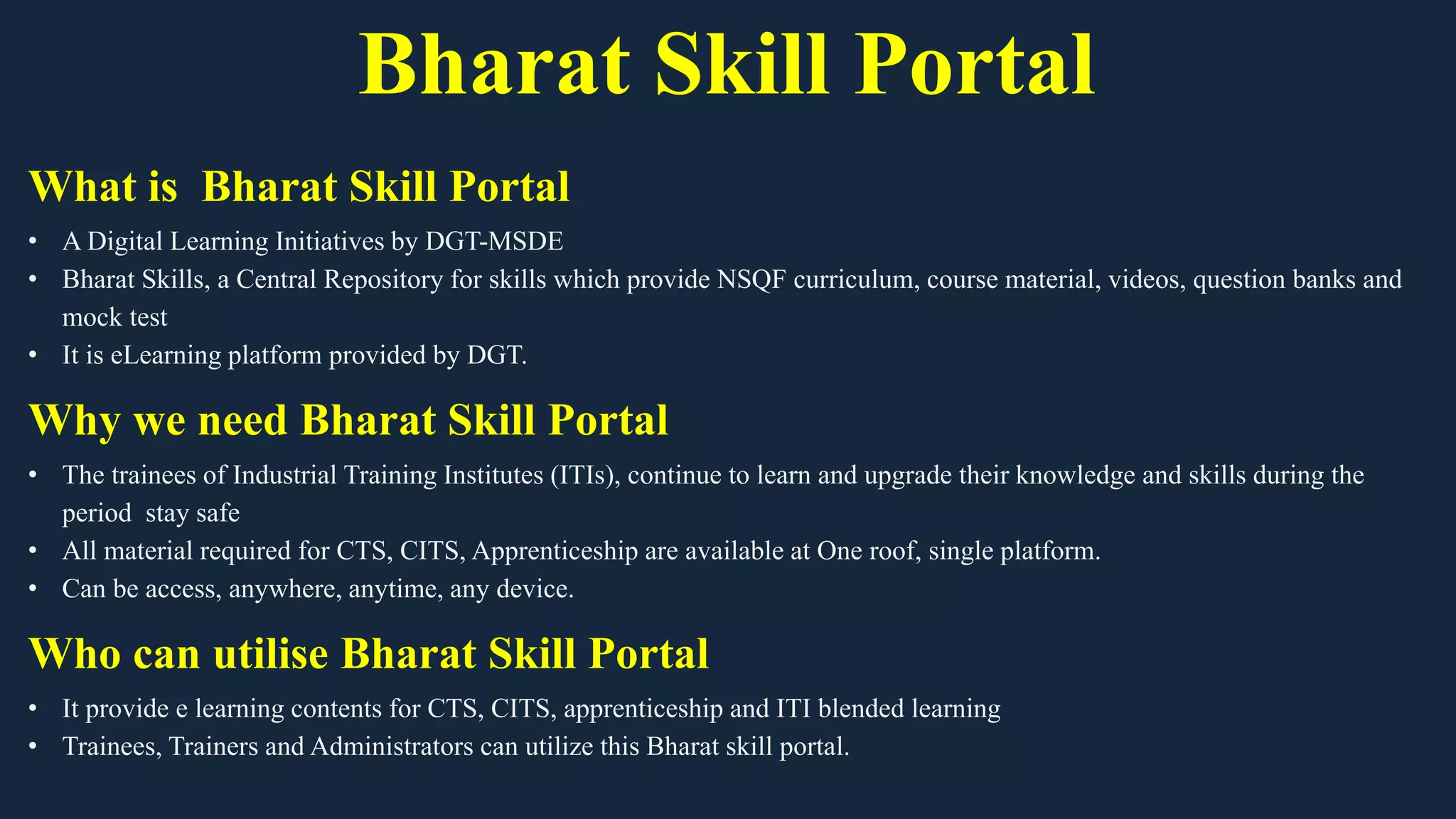 Bharat Skill Portal

What is  Bharat Skill Portal

• A Digital Learning Initiatives by DGT-MSDE
• Bharat Skills, a Central Repository for skills which provide NSQF curriculum, course material, videos, question banks and mock test
• It is eLearning platform provided by DGT.

Why we need Bharat Skill Portal

• The trainees of Industrial Training Institutes (ITIs), continue to learn and upgrade their knowledge and skills during the period  stay safe
• All material required for CTS, CITS, Apprenticeship are available at One roof, single platform.
• Can be access, anywhere, anytime, any device.

Who can utilise Bharat Skill Portal

• It provide e learning contents for CTS, CITS, apprenticeship and ITI blended learning
• Trainees, Trainers and Administrators can utilize this Bharat skill portal.